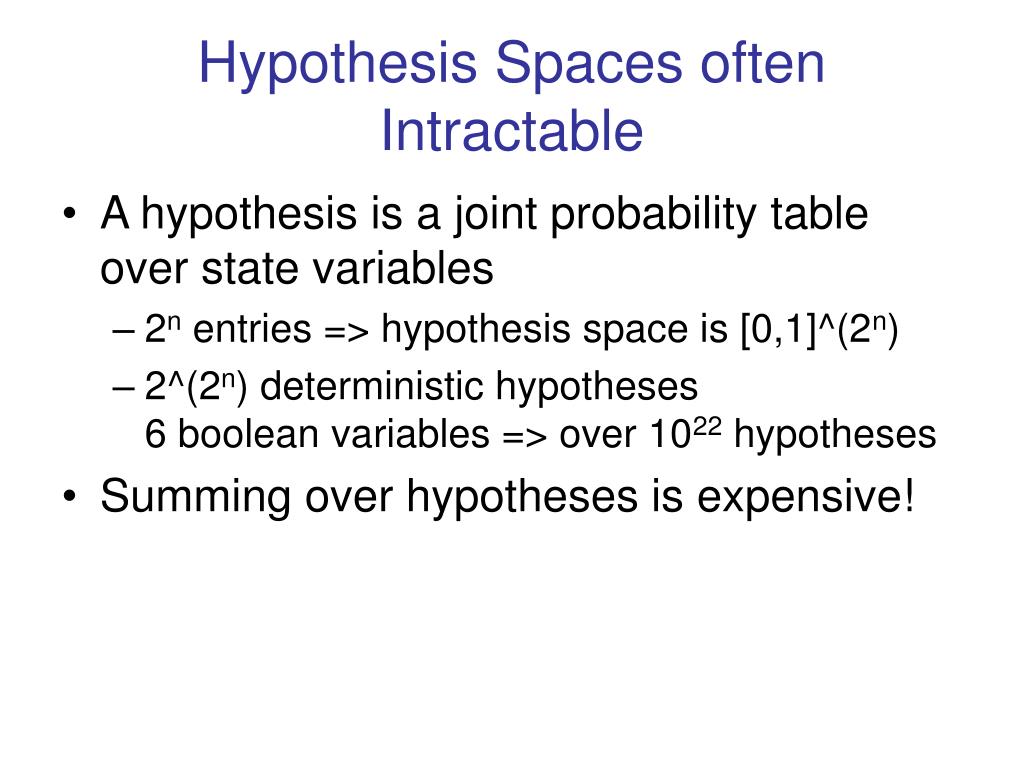 Hypothesis Spaces often Intractable

• A hypothesis is a joint probability table over state variables
  – $2^n$ entries => hypothesis space is [0,1]^($2^n$)
  – 2^($2^n$) deterministic hypotheses
    6 boolean variables => over $10^{22}$ hypotheses
• Summing over hypotheses is expensive!